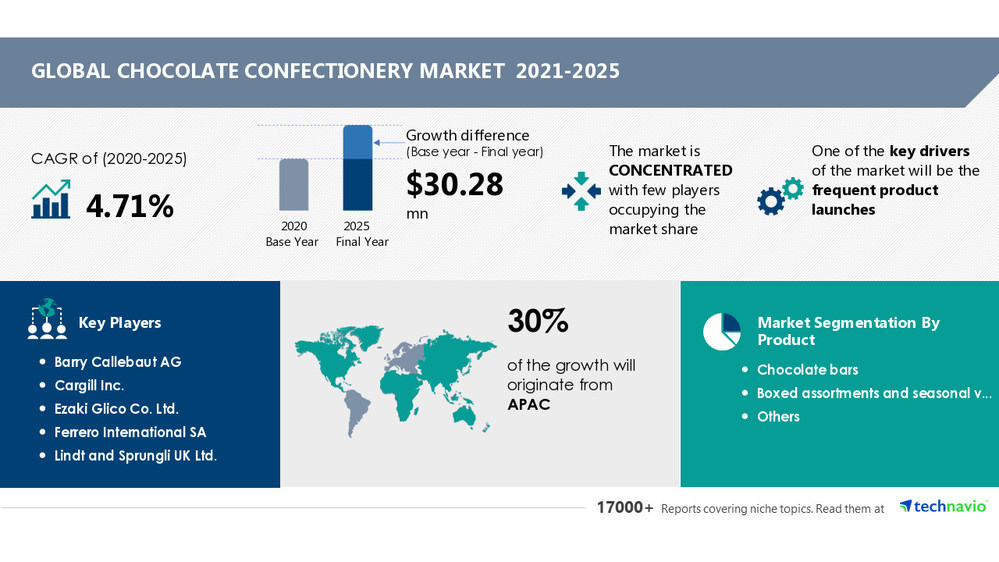 GLOBAL CHOCOLATE CONFECTIONERY MARKET 2021-2025

CAGR of (2020-2025)

4.71%

2020
Base Year

2025
Final Year

Growth difference
(Base year - Final year)

$30.28
mn

The market is CONCENTRATED with few players occupying the market share

One of the key drivers of the market will be the frequent product launches

Key Players

• Barry Callebaut AG
• Cargill Inc.
• Ezaki Glico Co. Ltd.
• Ferrero International SA
• Lindt and Sprungli UK Ltd.

30%

of the growth will originate from APAC

Market Segmentation By Product

• Chocolate bars
• Boxed assortments and seasonal v...
• Others

17000+ Reports covering niche topics. Read them at technavio